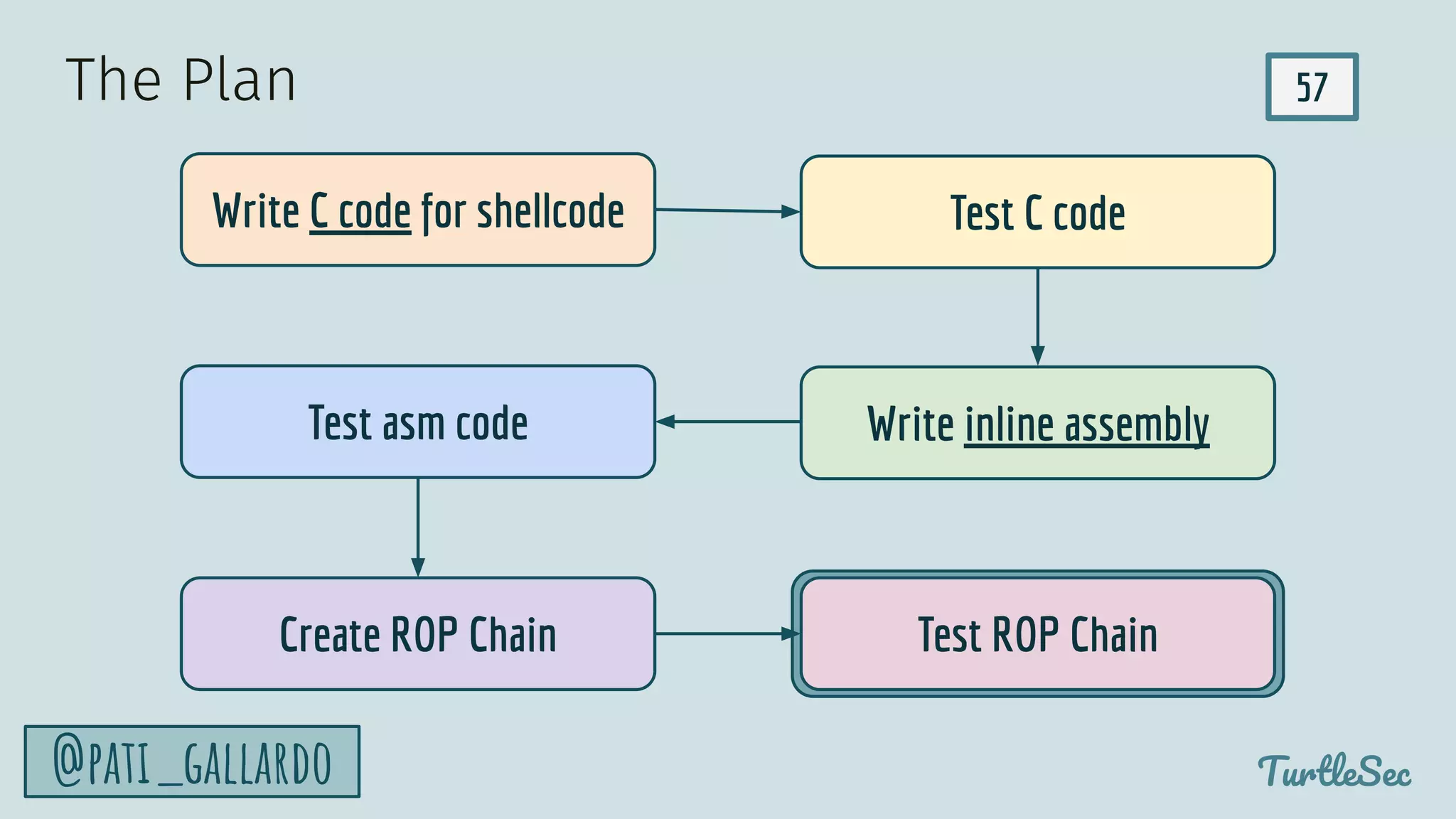 The Plan

57

Write C code for shellcode

Test C code

Write inline assembly

Test asm code

Create ROP Chain

Test ROP Chain

@PATI_GALLARDO

TurtleSec